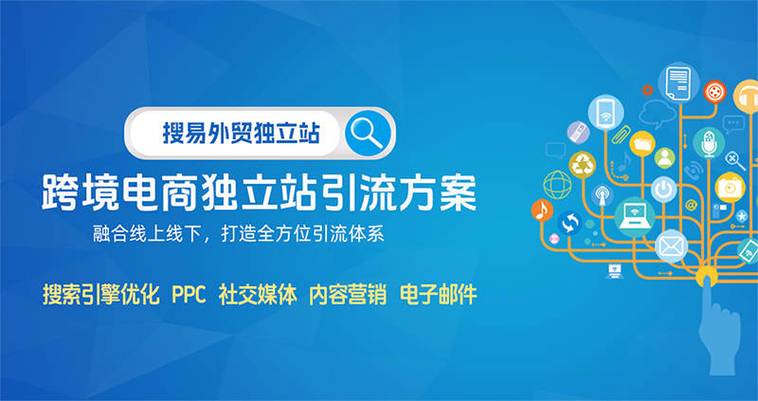 搜易外贸独立站

跨境电商独立站引流方案

融合线上线下，打造全方位引流体系

搜索引擎优化 PPC 社交媒体 内容营销 电子邮件